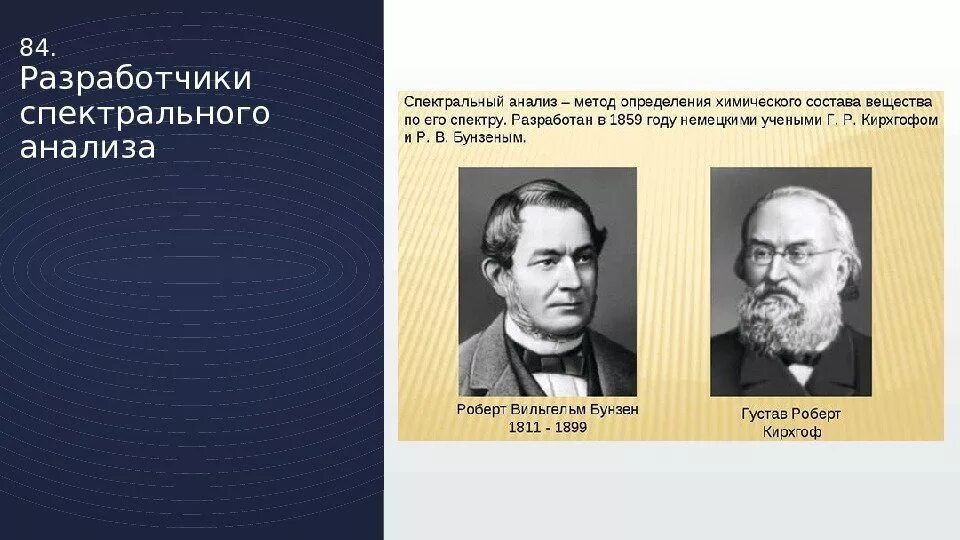 84.
Разработчики спектрального анализа

Спектральный анализ – метод определения химического состава вещества по его спектру. Разработан в 1859 году немецкими учеными Г. Р. Кирхгофом и Р. В. Бунзеным.

Роберт Вильгельм Бунзен
1811 - 1899

Густав Роберт
Кирхгоф